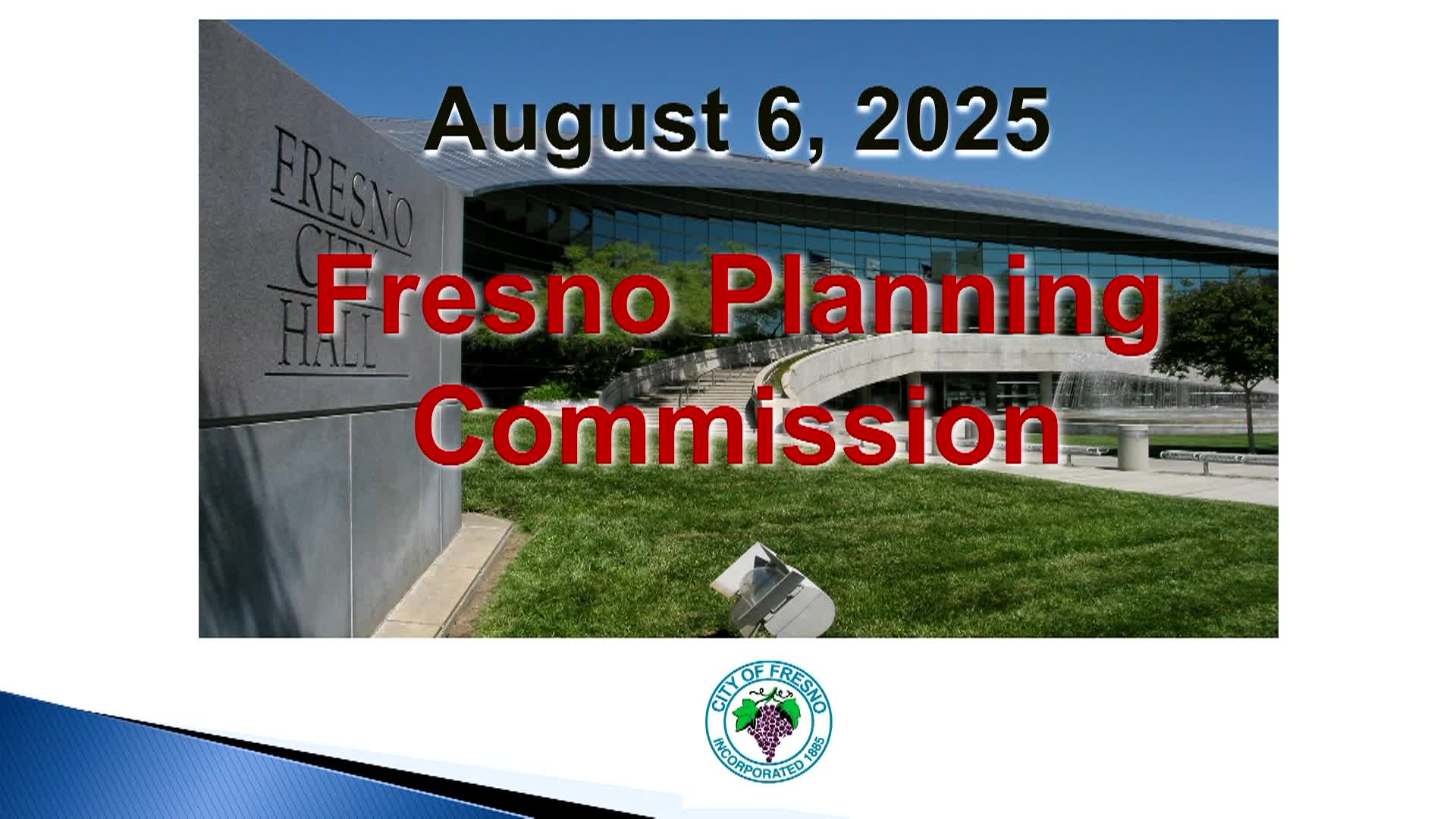 August 6, 2025

FRESNO CITY HALL

Fresno Planning Commission

CITY OF FRESNO
INCORPORATED 1885